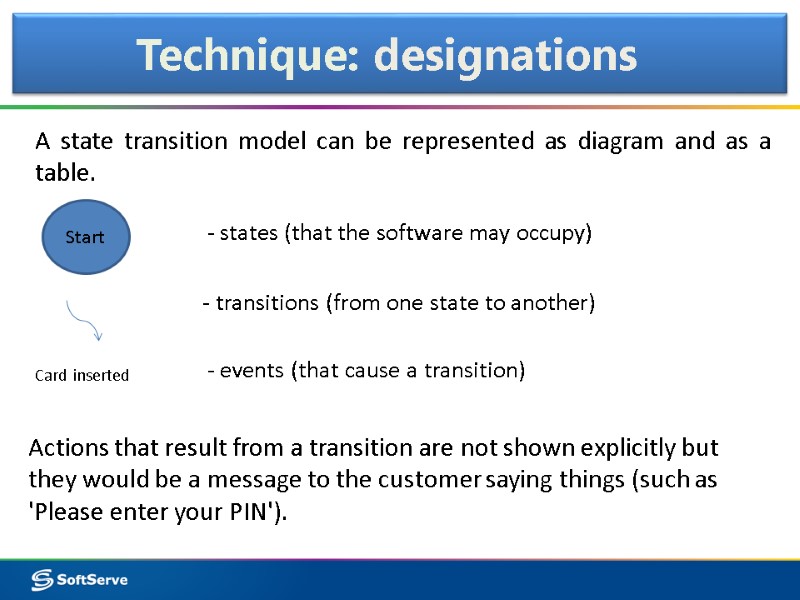 Technique: designations

A state transition model can be represented as diagram and as a table.

Start

- states (that the software may occupy)

- transitions (from one state to another)

Card inserted

- events (that cause a transition)

Actions that result from a transition are not shown explicitly but they would be a message to the customer saying things (such as 'Please enter your PIN').

SoftServe